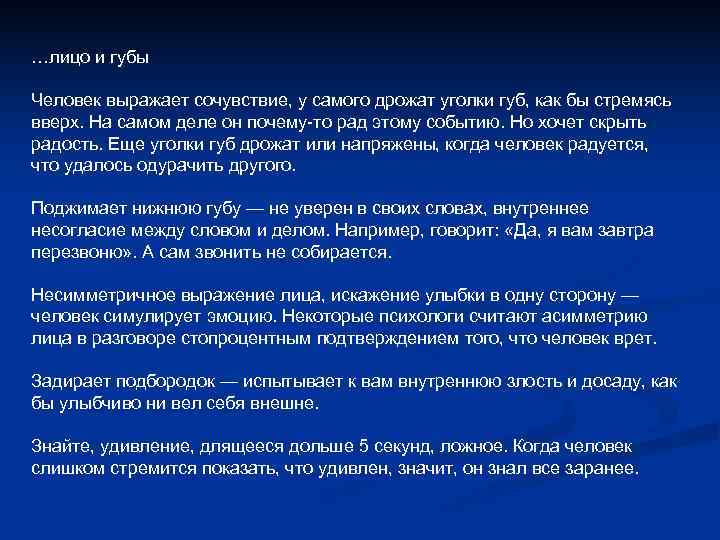 …лицо и губы

Человек выражает сочувствие, у самого дрожат уголки губ, как бы стремясь вверх. На самом деле он почему-то рад этому событию. Но хочет скрыть радость. Еще уголки губ дрожат или напряжены, когда человек радуется, что удалось одурачить другого.

Поджимает нижнюю губу — не уверен в своих словах, внутреннее несогласие между словом и делом. Например, говорит: «Да, я вам завтра перезвоню». А сам звонить не собирается.

Несимметричное выражение лица, искажение улыбки в одну сторону — человек симулирует эмоцию. Некоторые психологи считают асимметрию лица в разговоре стопроцентным подтверждением того, что человек врет.

Задирает подбородок — испытывает к вам внутреннюю злость и досаду, как бы улыбчиво ни вел себя внешне.

Знайте, удивление, длящееся дольше 5 секунд, ложное. Когда человек слишком стремится показать, что удивлен, значит, он знал все заранее.